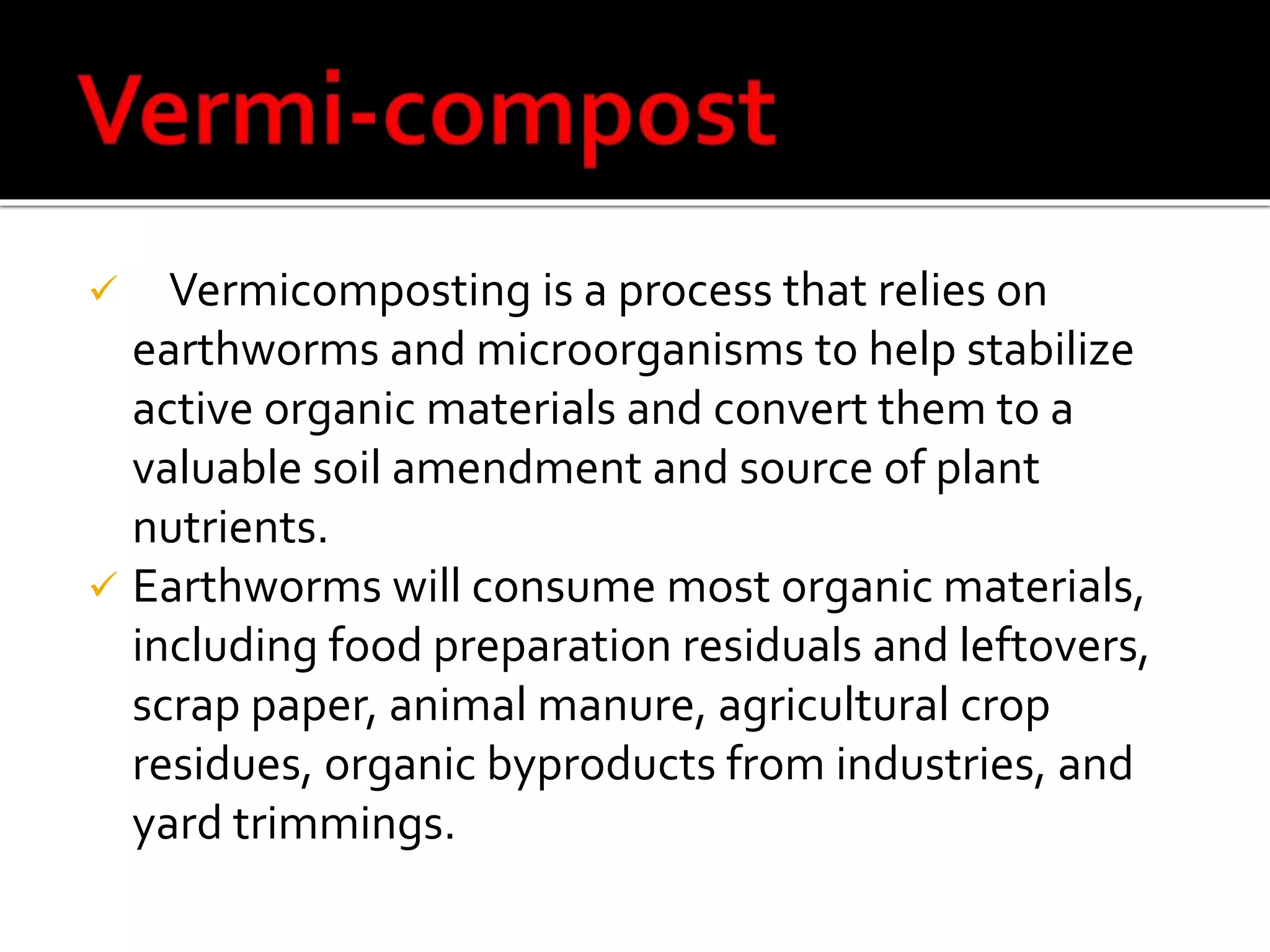 Vermi-compost

✓ Vermicomposting is a process that relies on earthworms and microorganisms to help stabilize active organic materials and convert them to a valuable soil amendment and source of plant nutrients.

✓ Earthworms will consume most organic materials, including food preparation residuals and leftovers, scrap paper, animal manure, agricultural crop residues, organic byproducts from industries, and yard trimmings.